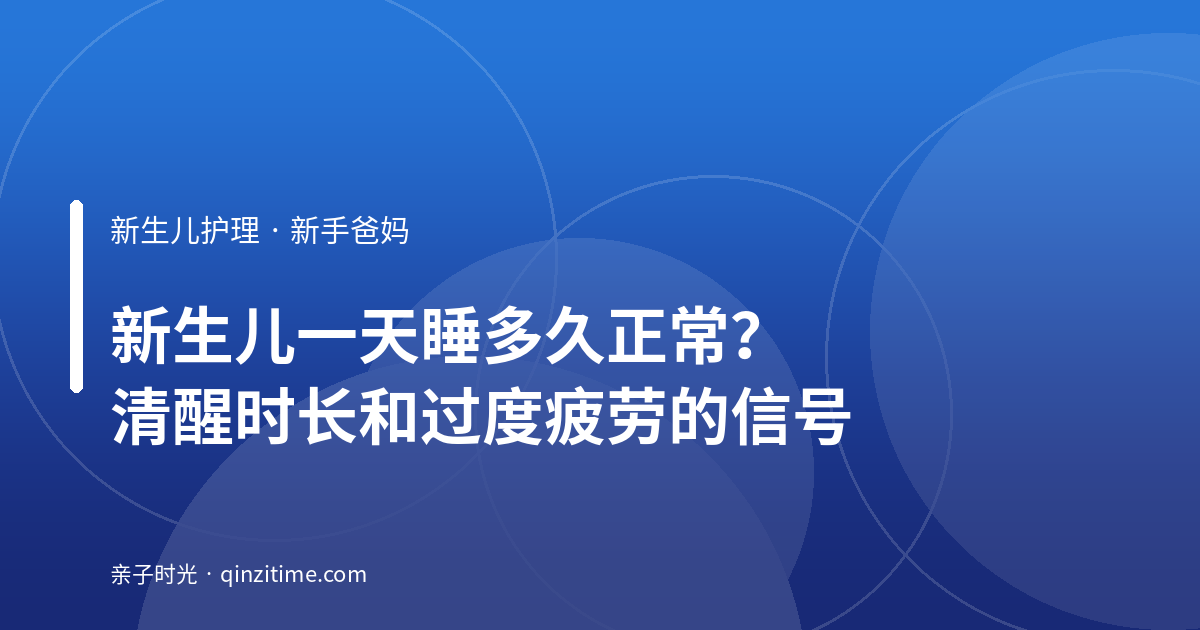 新生儿护理 · 新手爸妈

新生儿一天睡多久正常?
清醒时长和过度疲劳的信号

亲子时光 · qinzitime.com